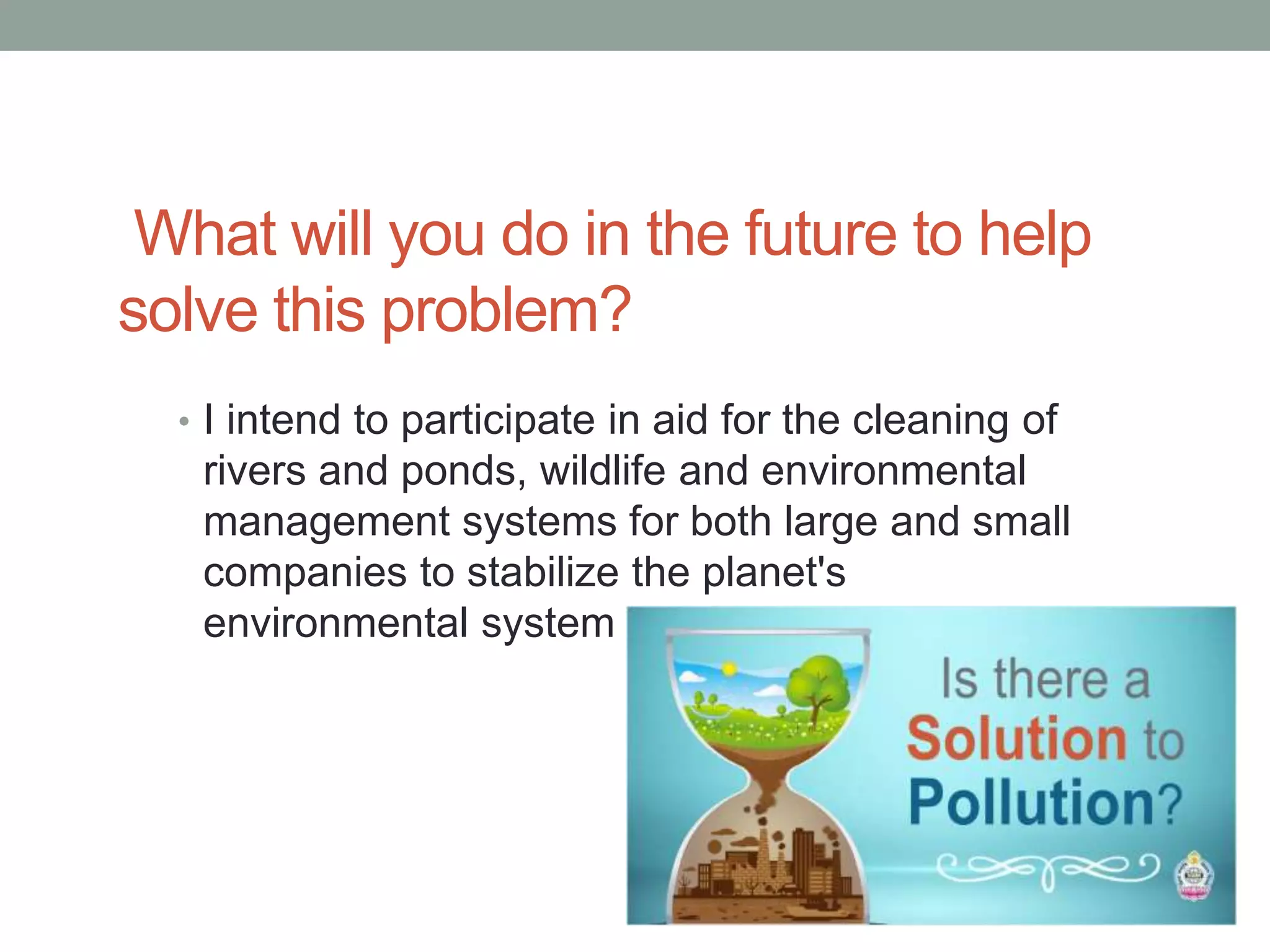 What will you do in the future to help solve this problem?

• I intend to participate in aid for the cleaning of rivers and ponds, wildlife and environmental management systems for both large and small companies to stabilize the planet's environmental system

Is there a Solution to Pollution?